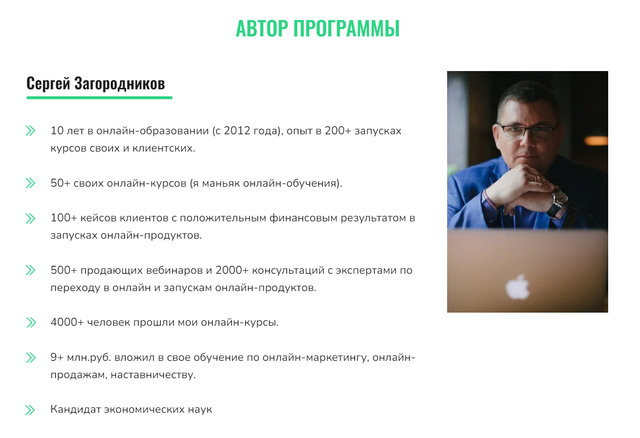 АВТОР ПРОГРАММЫ

Сергей Загородников

10 лет в онлайн-образовании (с 2012 года), опыт в 200+ запусках курсов своих и клиентских.

50+ своих онлайн-курсов (я маньяк онлайн-обучения).

100+ кейсов клиентов с положительным финансовым результатом в запусках онлайн-продуктов.

500+ продающих вебинаров и 2000+ консультаций с экспертами по переходу в онлайн и запускам онлайн-продуктов.

4000+ человек прошли мои онлайн-курсы.

9+ млн.руб. вложил в свое обучение по онлайн-маркетингу, онлайн-продажам, наставничеству.

Кандидат экономических наук